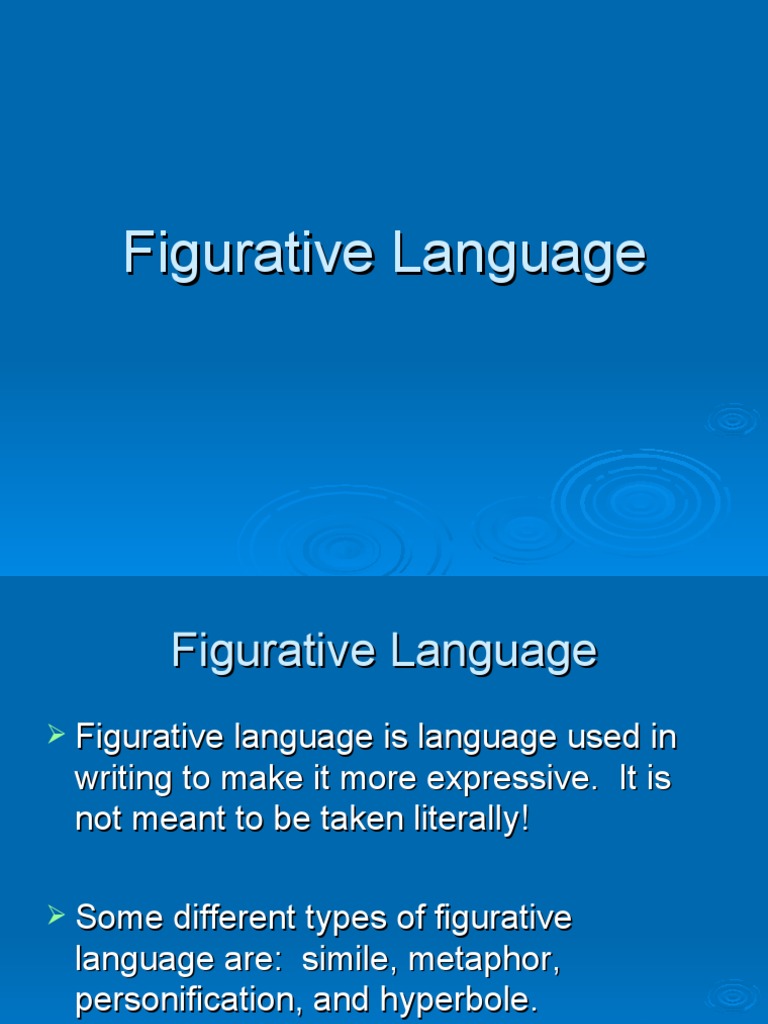 Figurative Language

Figurative Language

➢ Figurative language is language used in writing to make it more expressive.  It is not meant to be taken literally!

➢ Some different types of figurative language are:  simile, metaphor, personification, and hyperbole.